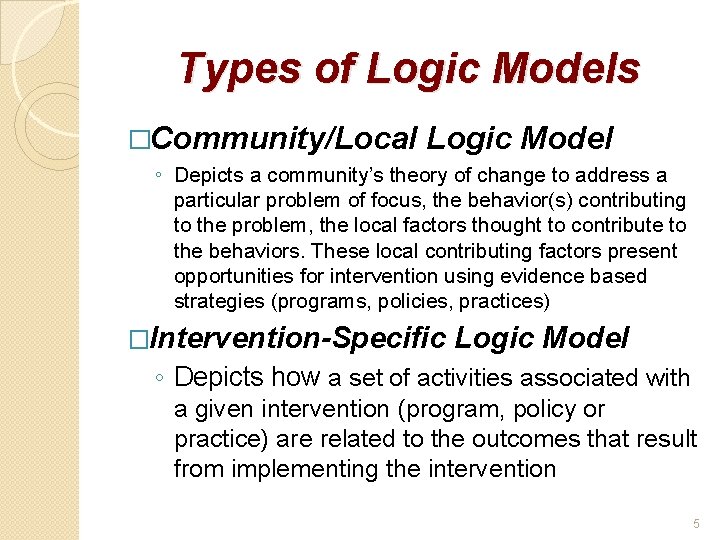 Types of Logic Models

□Community/Local Logic Model

◦ Depicts a community's theory of change to address a particular problem of focus, the behavior(s) contributing to the problem, the local factors thought to contribute to the behaviors. These local contributing factors present opportunities for intervention using evidence based strategies (programs, policies, practices)

□Intervention-Specific Logic Model

◦ Depicts how a set of activities associated with a given intervention (program, policy or practice) are related to the outcomes that result from implementing the intervention

5